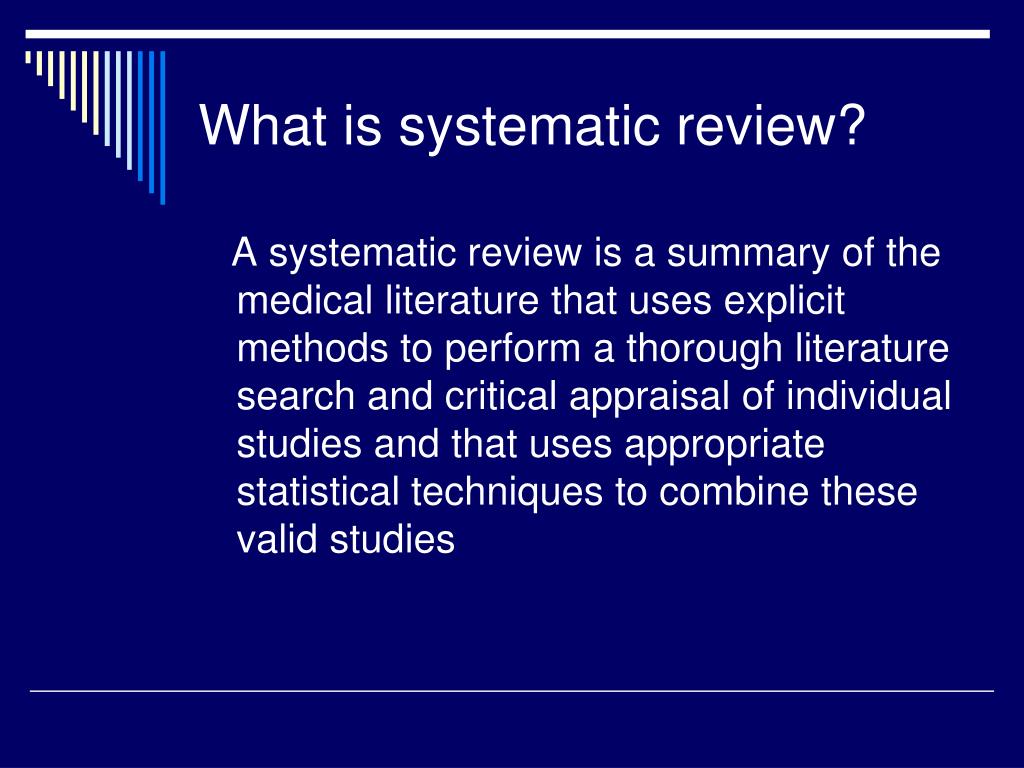 What is systematic review?

A systematic review is a summary of the medical literature that uses explicit methods to perform a thorough literature search and critical appraisal of individual studies and that uses appropriate statistical techniques to combine these valid studies